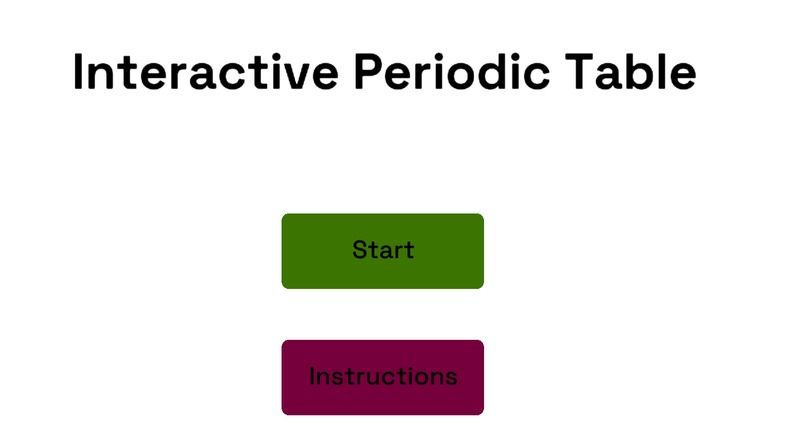 Interactive Periodic Table

Start

Instructions